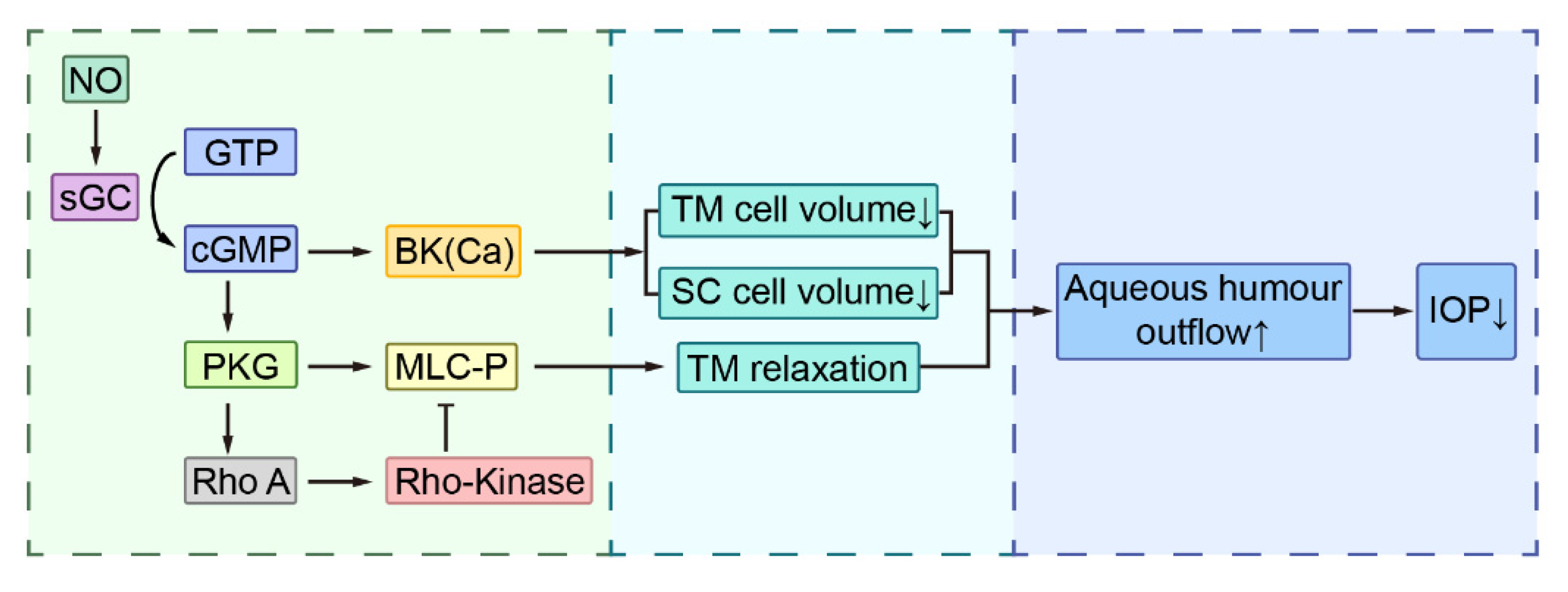 NO
sGC
GTP
cGMP
BK(Ca)
PKG
MLC-P
Rho A
Rho-Kinase
TM cell volume↓
SC cell volume↓
TM relaxation
Aqueous humour outflow↑
IOP↓